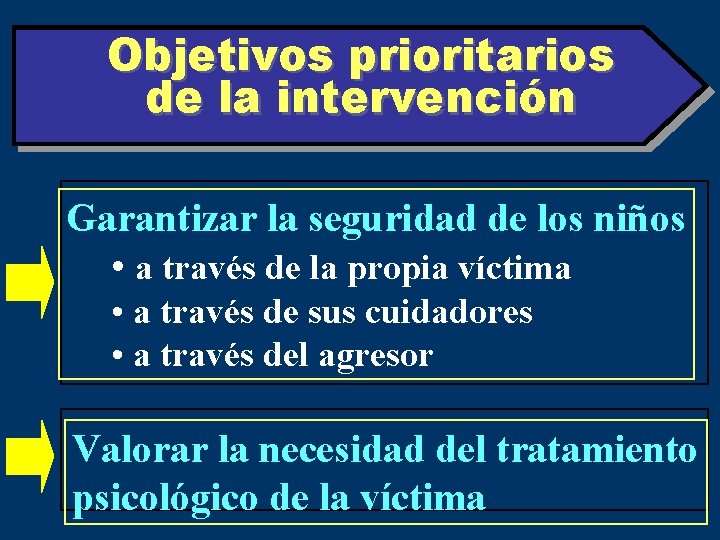 Objetivos prioritarios de la intervención

Garantizar la seguridad de los niños
• a través de la propia víctima
• a través de sus cuidadores
• a través del agresor

Valorar la necesidad del tratamiento psicológico de la víctima